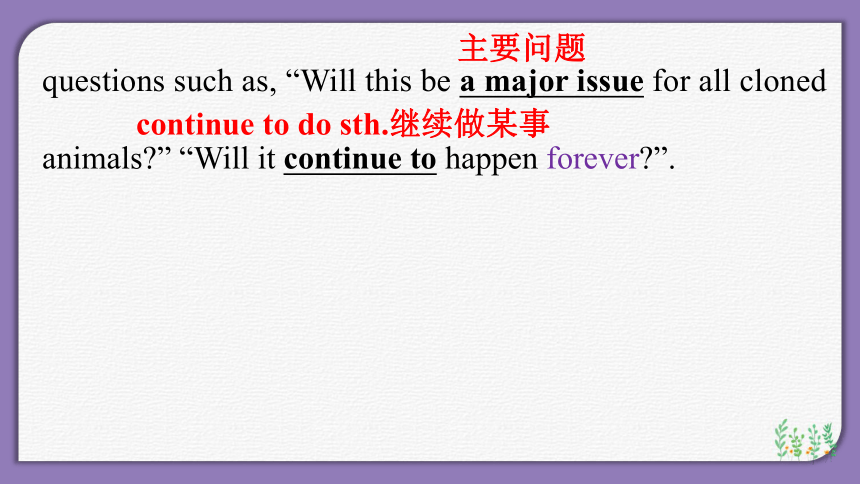 主要问题

questions such as, “Will this be a major issue for all cloned

continue to do sth.继续做某事

animals?” “Will it continue to happen forever?”.